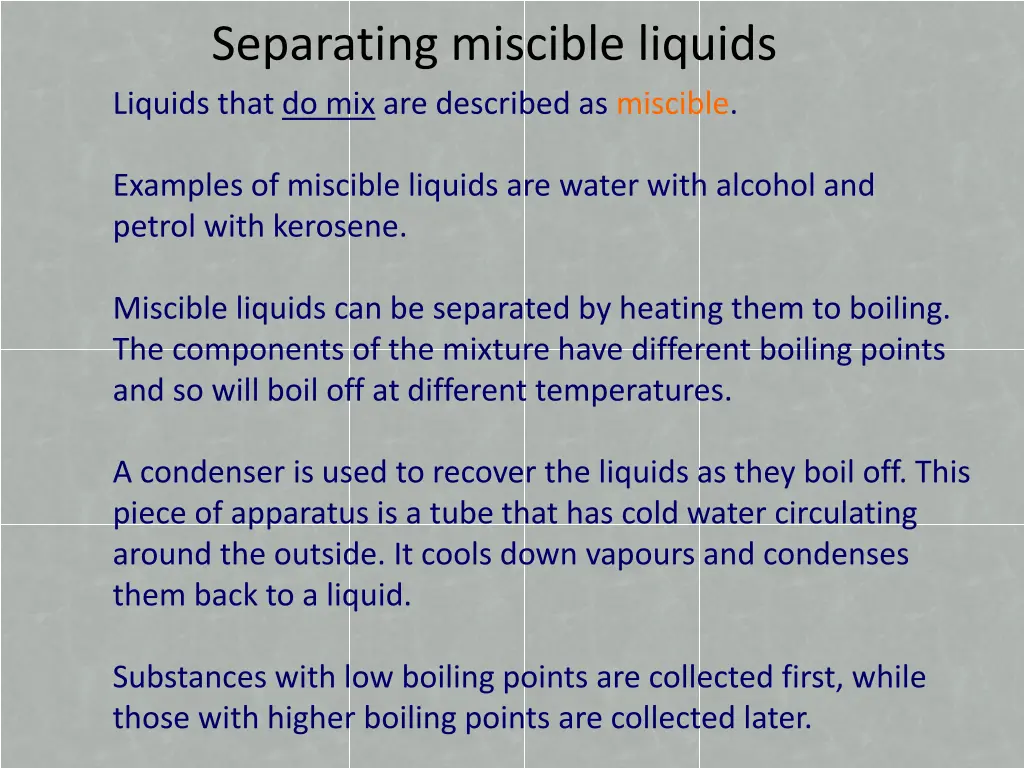 Separating miscible liquids

Liquids that do mix are described as miscible.

Examples of miscible liquids are water with alcohol and petrol with kerosene.

Miscible liquids can be separated by heating them to boiling. The components of the mixture have different boiling points and so will boil off at different temperatures.

A condenser is used to recover the liquids as they boil off. This piece of apparatus is a tube that has cold water circulating around the outside. It cools down vapours and condenses them back to a liquid.

Substances with low boiling points are collected first, while those with higher boiling points are collected later.